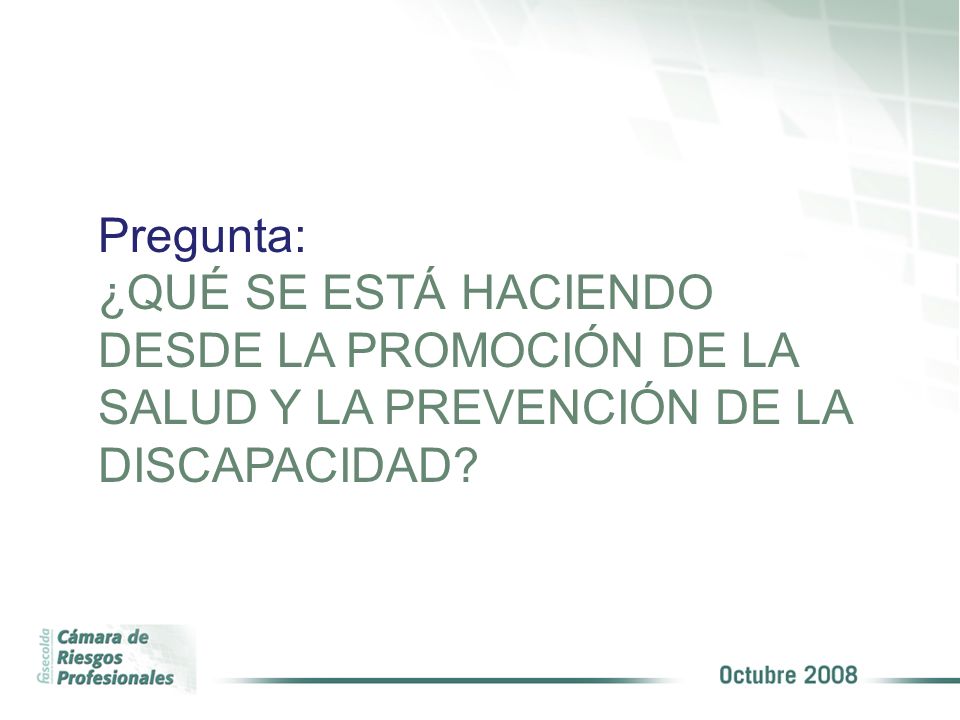 Pregunta:
¿QUÉ SE ESTÁ HACIENDO DESDE LA PROMOCIÓN DE LA SALUD Y LA PREVENCIÓN DE LA DISCAPACIDAD?

fasecolda
Cámara de Riesgos Profesionales

Octubre 2008